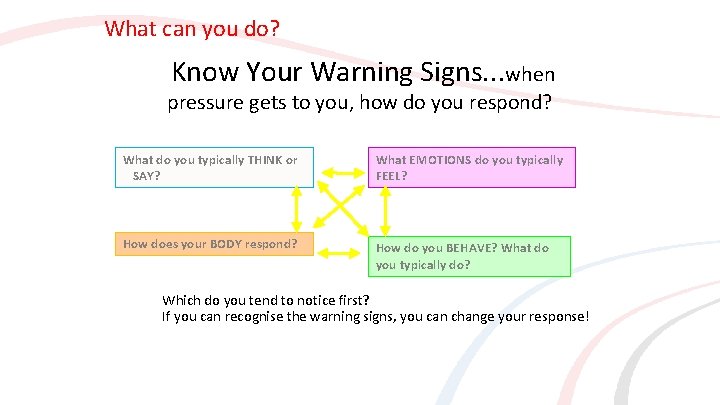 What can you do?

Know Your Warning Signs...when pressure gets to you, how do you respond?

What do you typically THINK or SAY?

What EMOTIONS do you typically FEEL?

How does your BODY respond?

How do you BEHAVE? What do you typically do?

Which do you tend to notice first?
If you can recognise the warning signs, you can change your response!